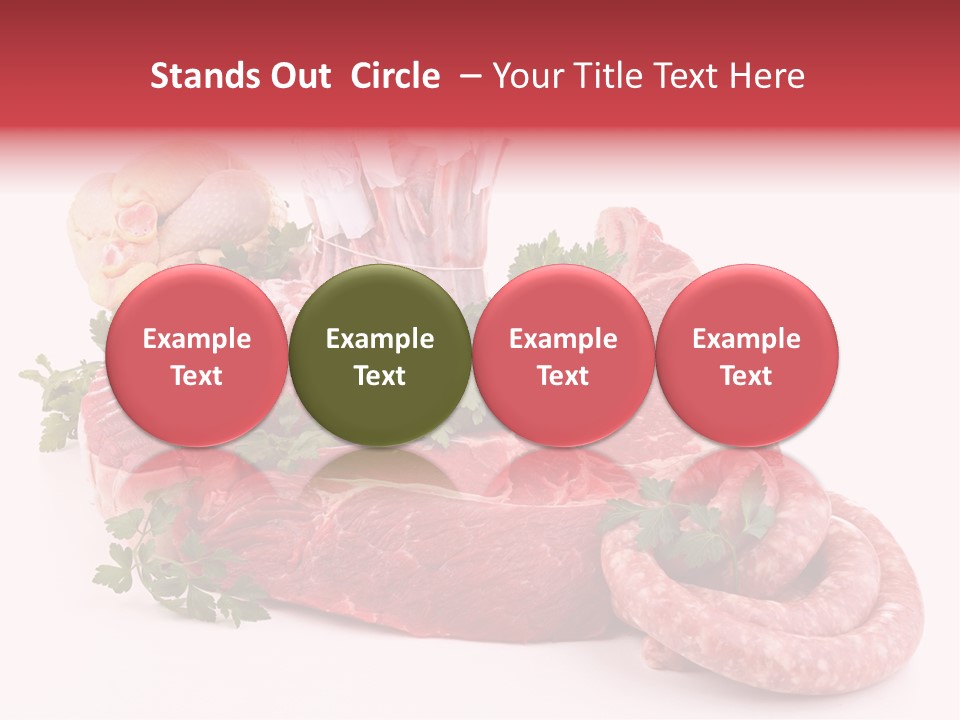 Stands Out Circle – Your Title Text Here

Example Text

Example Text

Example Text

Example Text